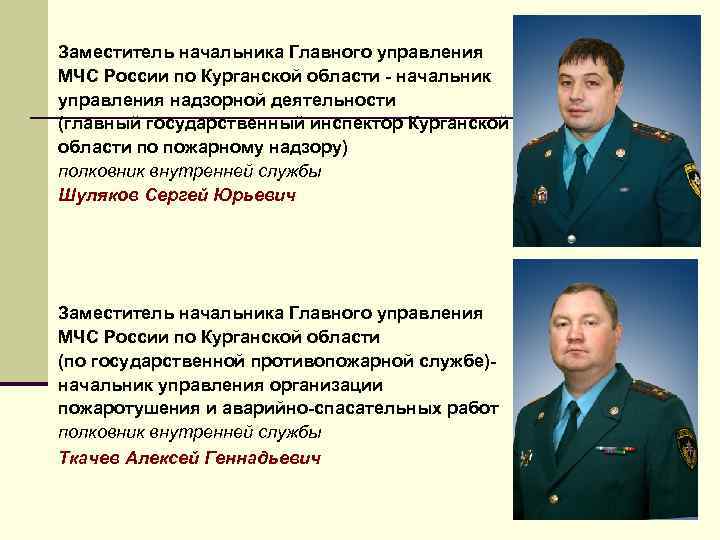 Заместитель начальника Главного управления МЧС России по Курганской области - начальник управления надзорной деятельности (главный государственный инспектор Курганской области по пожарному надзору)
полковник внутренней службы
Шуляков Сергей Юрьевич

Заместитель начальника Главного управления МЧС России по Курганской области (по государственной противопожарной службе)- начальник управления организации пожаротушения и аварийно-спасательных работ
полковник внутренней службы
Ткачев Алексей Геннадьевич